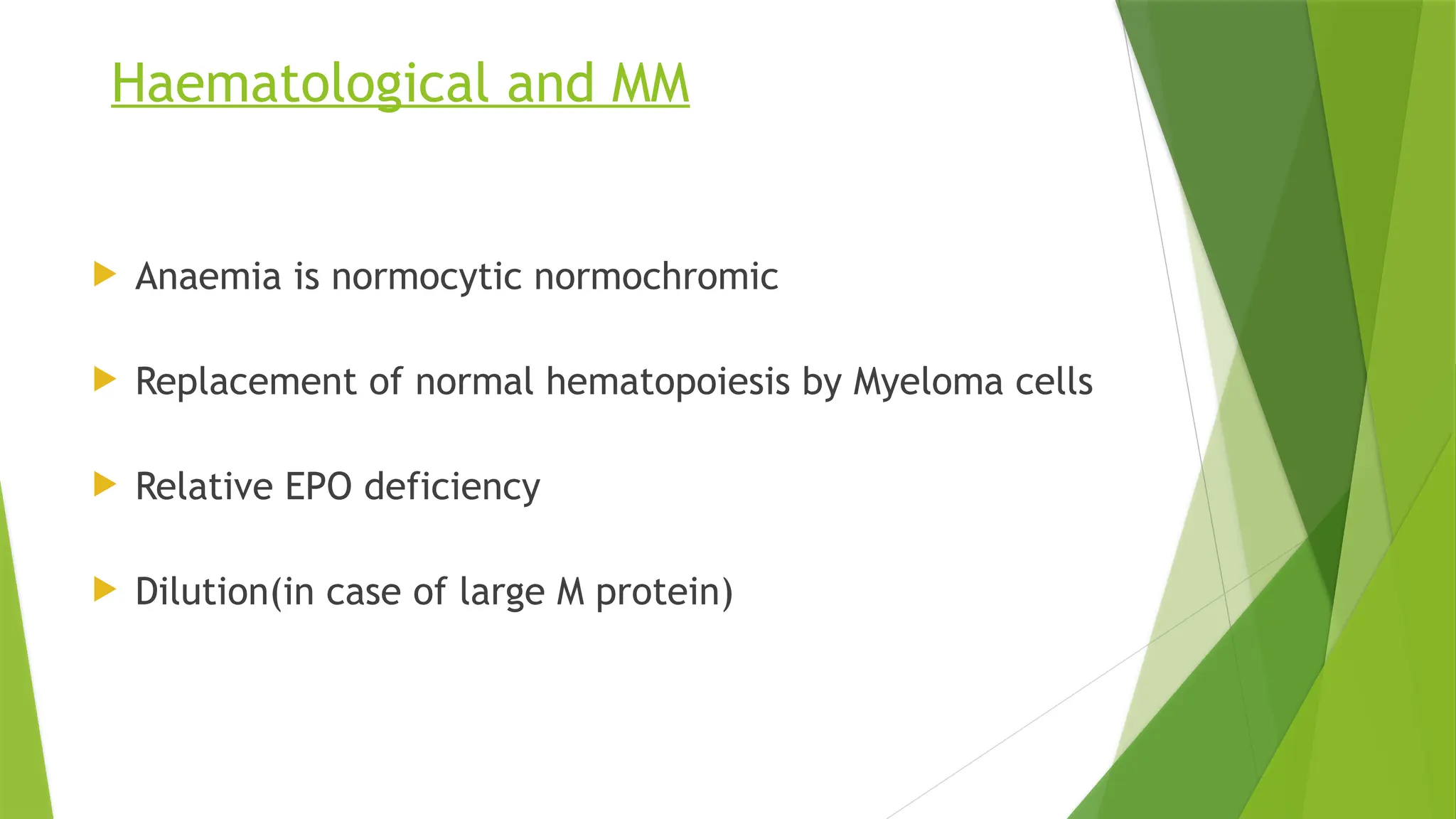 Haematological and MM

Anaemia is normocytic normochromic

Replacement of normal hematopoiesis by Myeloma cells

Relative EPO deficiency

Dilution(in case of large M protein)